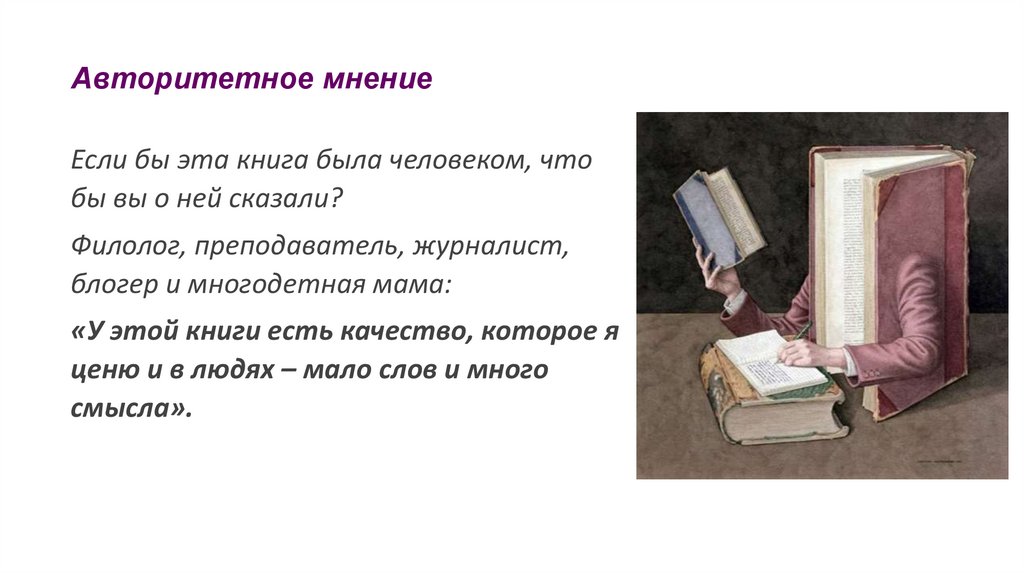 Авторитетное мнение

Если бы эта книга была человеком, что бы вы о ней сказали?

Филолог, преподаватель, журналист, блогер и многодетная мама:

«У этой книги есть качество, которое я ценю и в людях – мало слов и много смысла».